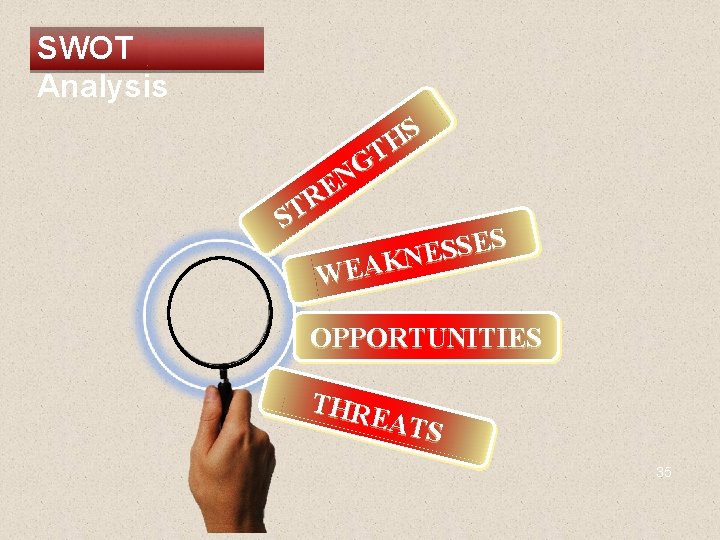 SWOT Analysis

STRENGTHS

WEAKNESSES

OPPORTUNITIES

THREATS

35